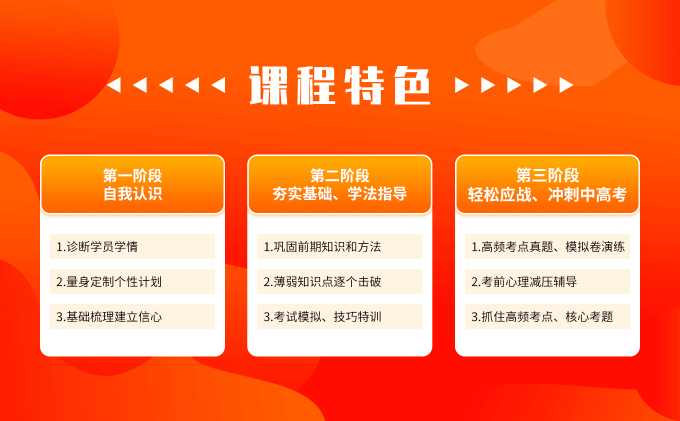 课程特色

第一阶段
自我认识

1.诊断学员学情

2.量身定制个性计划

3.基础梳理建立信心

第二阶段
夯实基础、学法指导

1.巩固前期知识和方法

2.薄弱知识点逐个击破

3.考试模拟、技巧特训

第三阶段
轻松应战、冲刺中高考

1.高频考点真题、模拟卷演练

2.考前心理减压辅导

3.抓住高频考点、核心考题